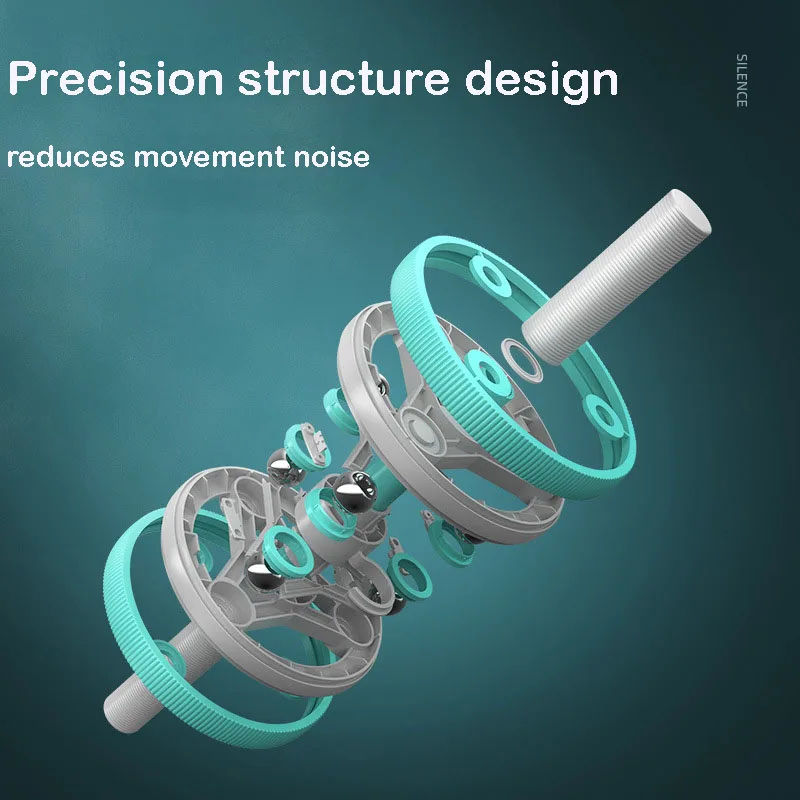 Precision structure design

reduces movement noise

SILENCE